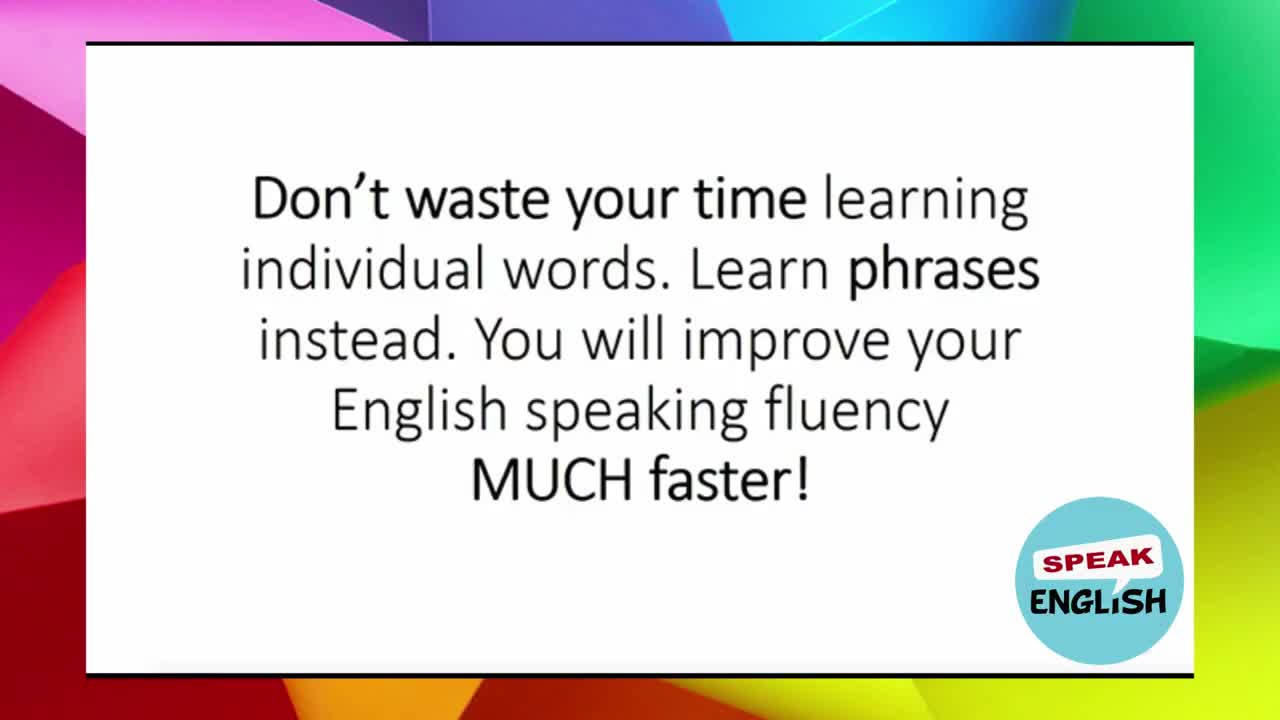 Don't waste your time learning individual words. Learn phrases instead. You will improve your English speaking fluency MUCH faster!

SPEAK
ENGLISH